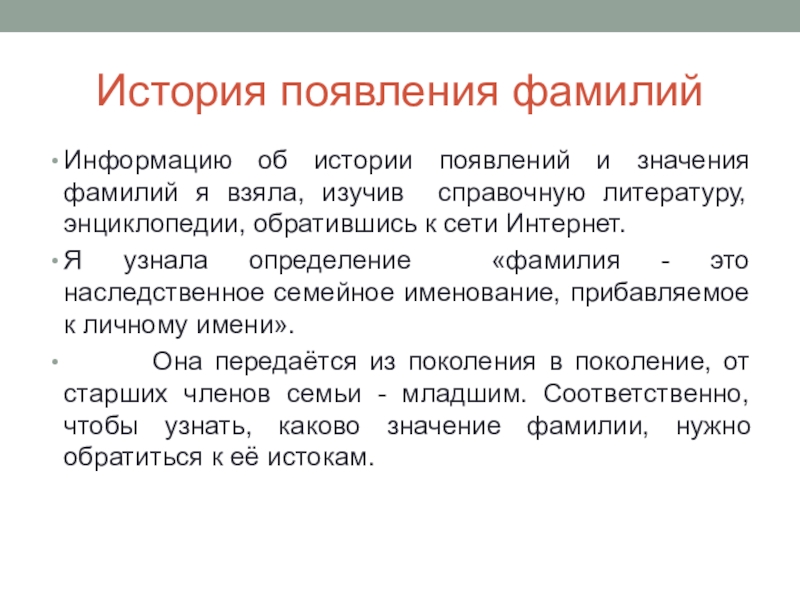 История появления фамилий

• Информацию об истории появлений и значения фамилий я взяла, изучив справочную литературу, энциклопедии, обратившись к сети Интернет.

• Я узнала определение «фамилия - это наследственное семейное именование, прибавляемое к личному имени».

• Она передаётся из поколения в поколение, от старших членов семьи - младшим. Соответственно, чтобы узнать, каково значение фамилии, нужно обратиться к её истокам.